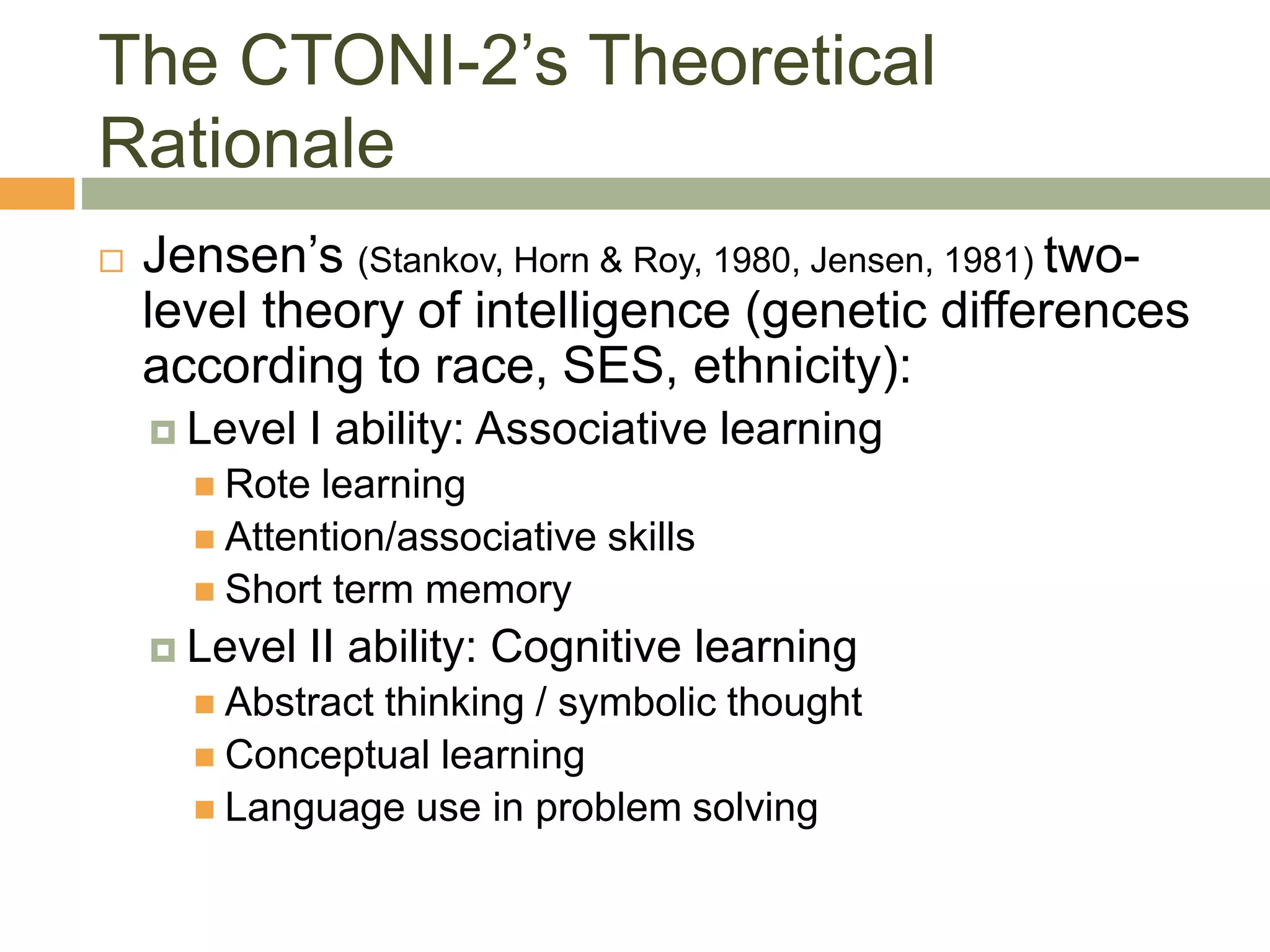 The CTONI-2's Theoretical Rationale

Jensen's (Stankov, Horn & Roy, 1980, Jensen, 1981) two-level theory of intelligence (genetic differences according to race, SES, ethnicity):

Level I ability: Associative learning

Rote learning

Attention/associative skills

Short term memory

Level II ability: Cognitive learning

Abstract thinking / symbolic thought

Conceptual learning

Language use in problem solving